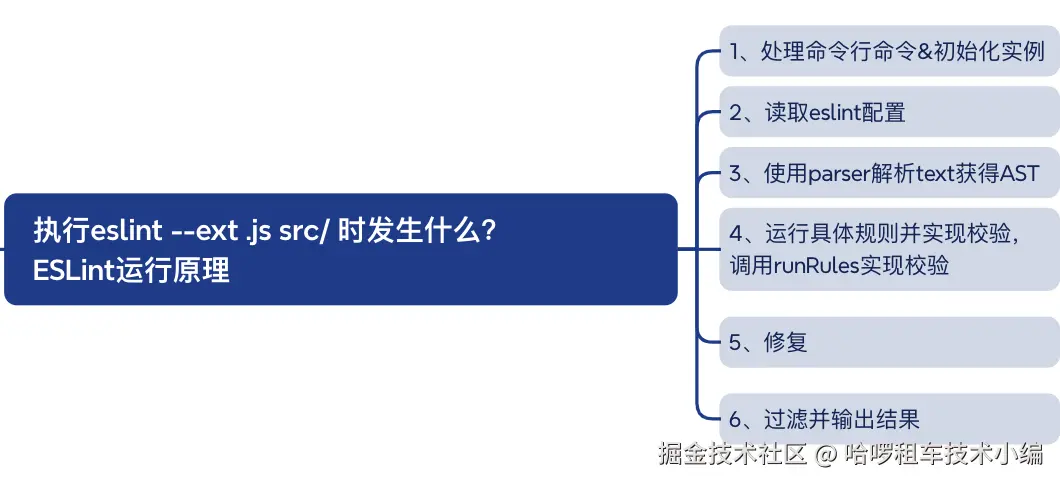 执行eslint --ext .js src/ 时发生什么？
ESLint运行原理

1、处理命令行命令&初始化实例

2、读取eslint配置

3、使用parser解析text获得AST

4、运行具体规则并实现校验，调用runRules实现校验

5、修复

6、过滤并输出结果

掘金技术社区 @ 哈啰租车技术小编